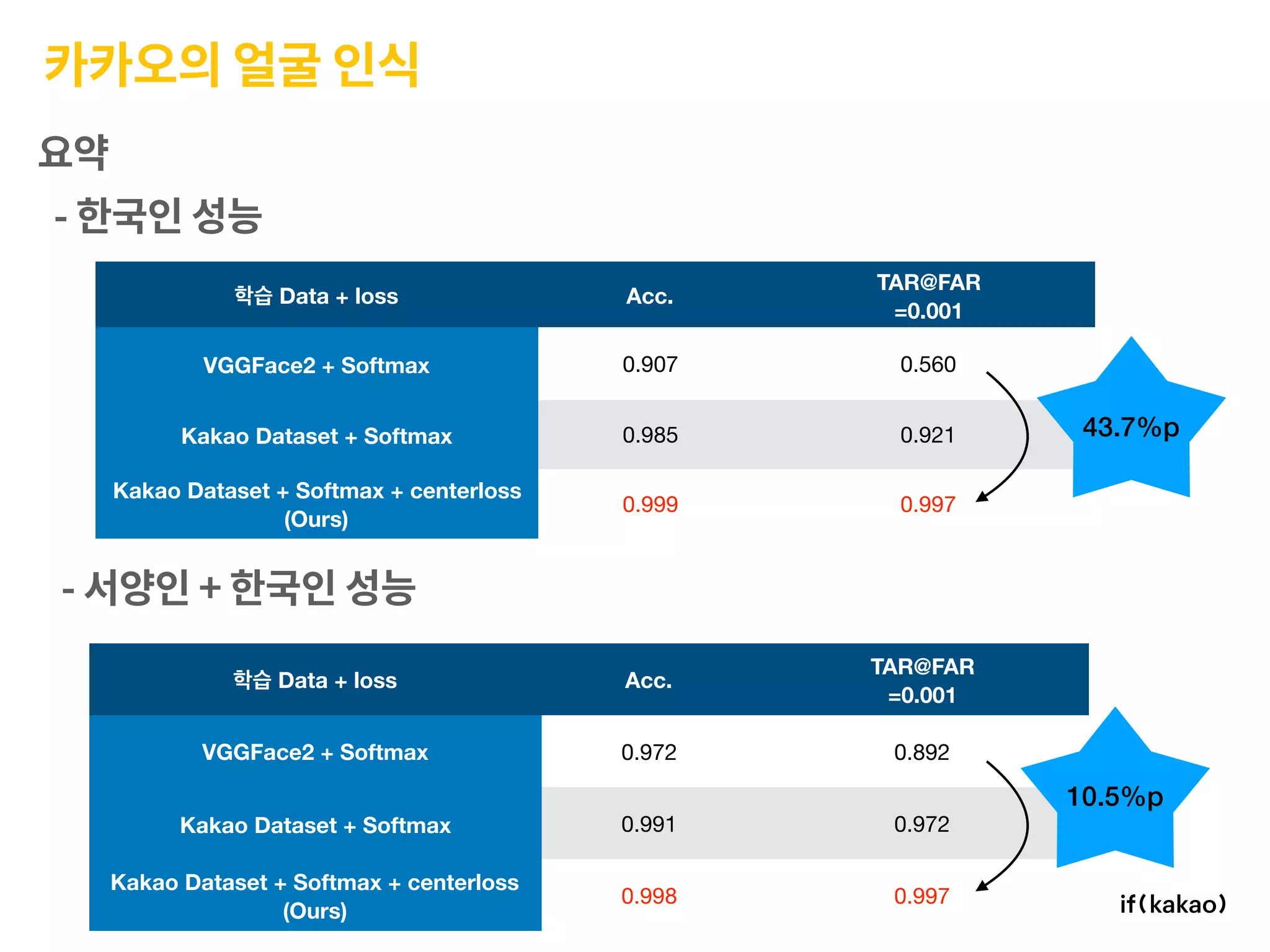 카카오의 얼굴 인식

요약

- 한국인 성능

| 학습 Data + loss | Acc. | TAR@FAR =0.001 |
|---|---|---|
| VGGFace2 + Softmax | 0.907 | 0.560 |
| Kakao Dataset + Softmax | 0.985 | 0.921 |
| Kakao Dataset + Softmax + centerloss (Ours) | 0.999 | 0.997 |

43.7%p

- 서양인 + 한국인 성능

| 학습 Data + loss | Acc. | TAR@FAR =0.001 |
|---|---|---|
| VGGFace2 + Softmax | 0.972 | 0.892 |
| Kakao Dataset + Softmax | 0.991 | 0.972 |
| Kakao Dataset + Softmax + centerloss (Ours) | 0.998 | 0.997 |

10.5%p

if(kakao)